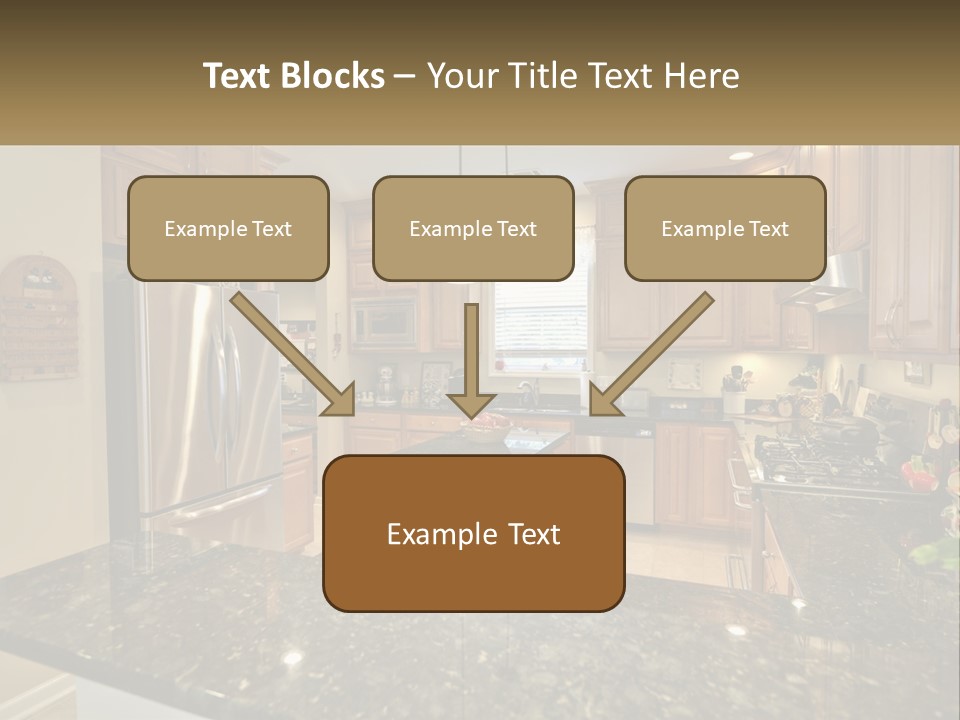 Text Blocks – Your Title Text Here

Example Text

Example Text

Example Text

Example Text